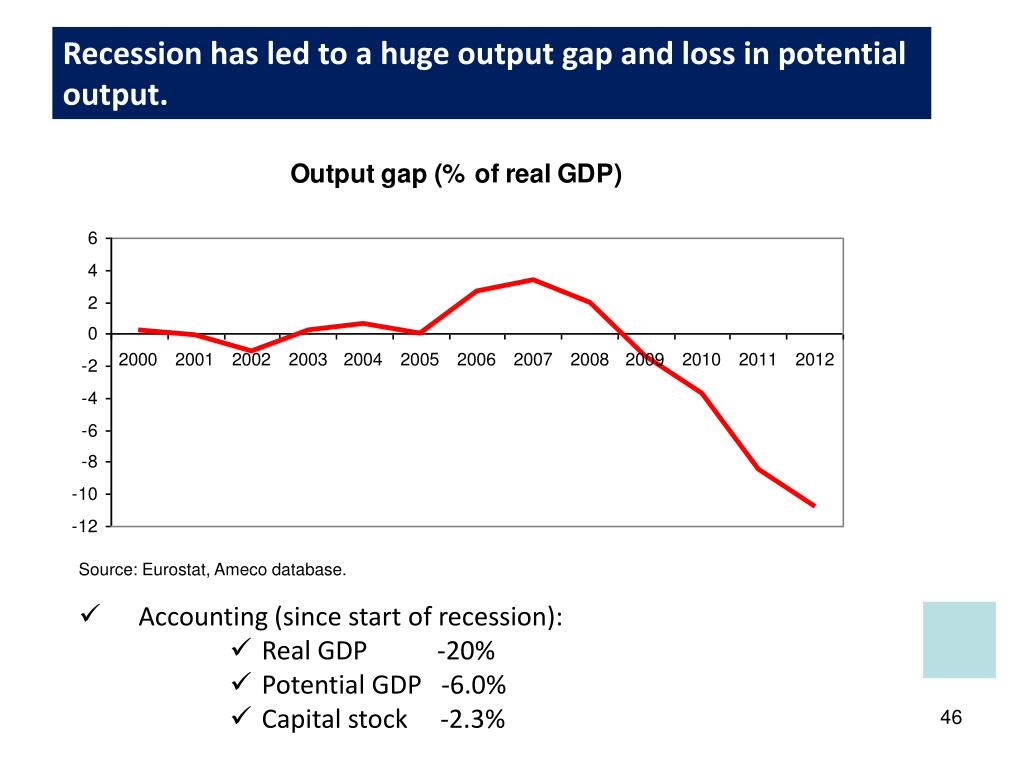 Recession has led to a huge output gap and loss in potential output.

Output gap (% of real GDP)

6
4
2
0
-2
-4
-6
-8
-10
-12

2000 2001 2002 2003 2004 2005 2006 2007 2008 2009 2010 2011 2012

Source: Eurostat, Ameco database.

✓ Accounting (since start of recession):
✓ Real GDP -20%
✓ Potential GDP -6.0%
✓ Capital stock -2.3%

46